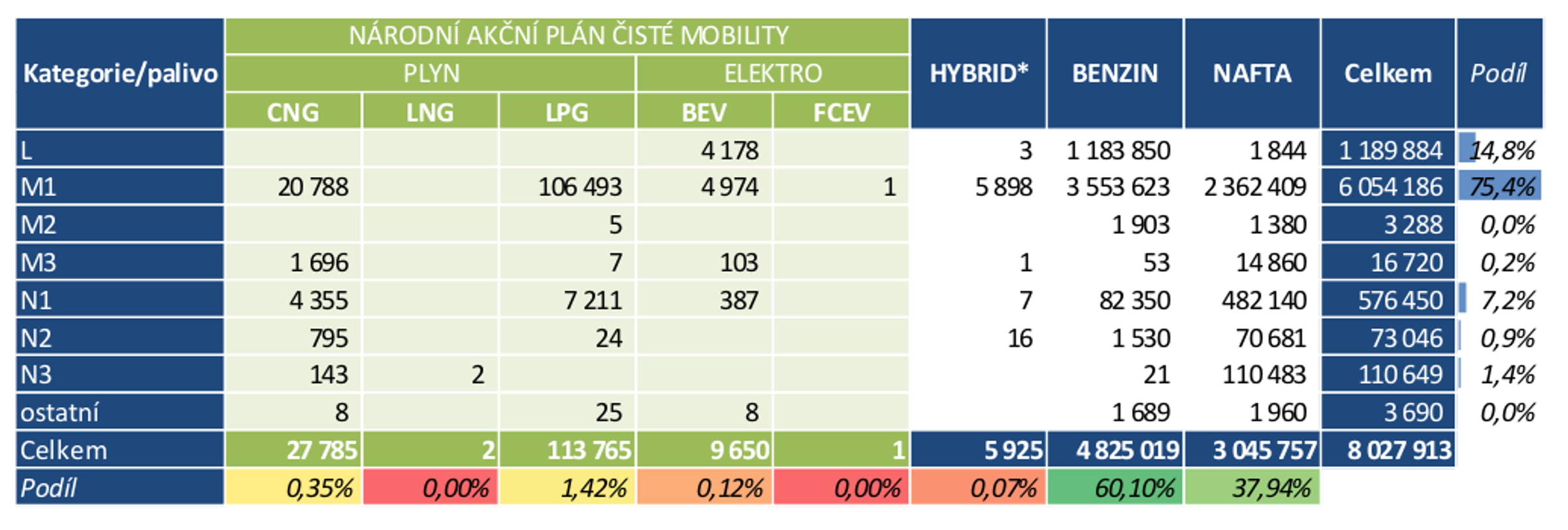 | Kategorie/palivo | NÁRODNÍ AKČNÍ PLÁN ČISTÉ MOBILITY | | | | | HYBRID* | BENZIN | NAFTA | Celkem | Podíl |
|---|---|---|---|---|---|---|---|---|---|---|
| | PLYN | | | ELEKTRO | | | | | | |
| | CNG | LNG | LPG | BEV | FCEV | | | | | |
| L | | | | 4 178 | | 3 | 1 183 850 | 1 844 | 1 189 884 | 14,8% |
| M1 | 20 788 | | 106 493 | 4 974 | 1 | 5 898 | 3 553 623 | 2 362 409 | 6 054 186 | 75,4% |
| M2 | | | 5 | | | | 1 903 | 1 380 | 3 288 | 0,0% |
| M3 | 1 696 | | 7 | 103 | | 1 | 53 | 14 860 | 16 720 | 0,2% |
| N1 | 4 355 | | 7 211 | 387 | | 7 | 82 350 | 482 140 | 576 450 | 7,2% |
| N2 | 795 | | 24 | | | 16 | 1 530 | 70 681 | 73 046 | 0,9% |
| N3 | 143 | 2 | | | | | 21 | 110 483 | 110 649 | 1,4% |
| ostatní | 8 | | 25 | 8 | | | 1 689 | 1 960 | 3 690 | 0,0% |
| Celkem | 27 785 | 2 | 113 765 | 9 650 | 1 | 5 925 | 4 825 019 | 3 045 757 | 8 027 913 | |
| Podíl | 0,35% | 0,00% | 1,42% | 0,12% | 0,00% | 0,07% | 60,10% | 37,94% | | |